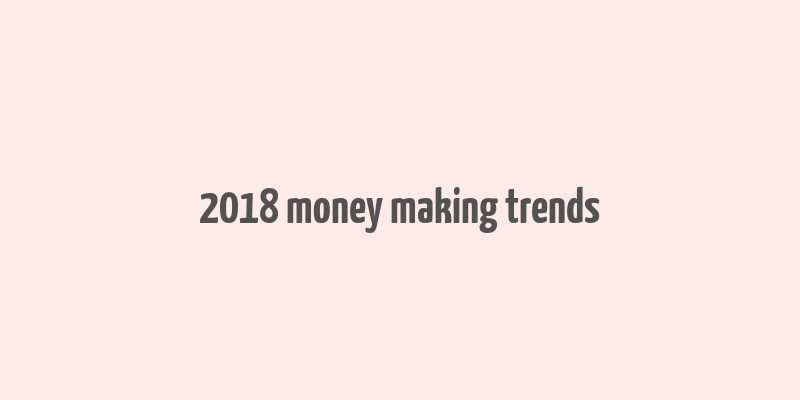 2018 money making trends